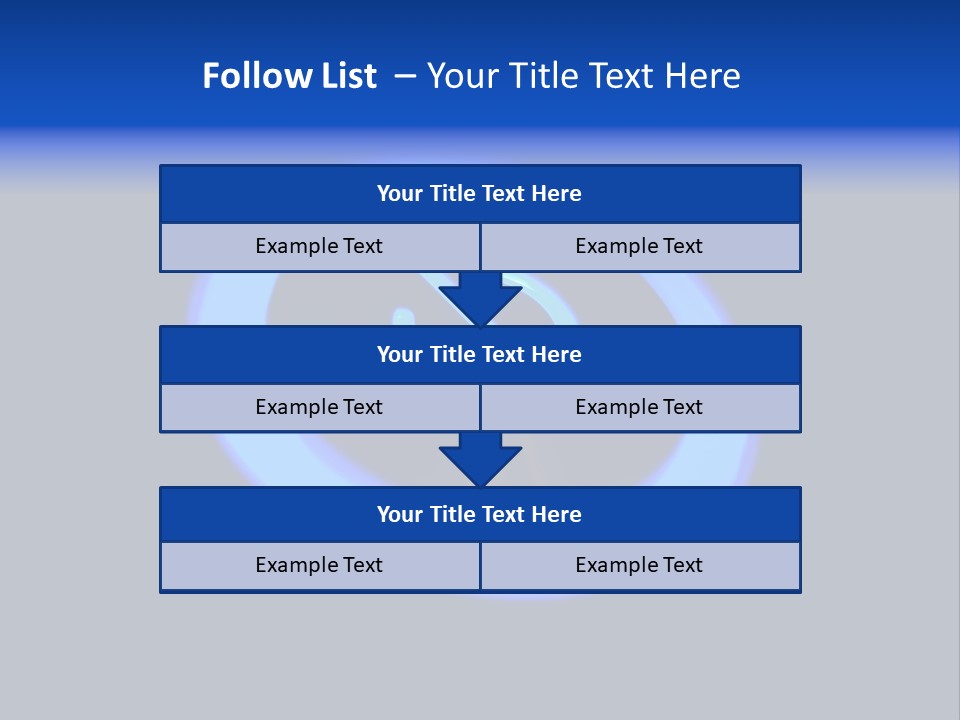 Follow List – Your Title Text Here

Your Title Text Here

Example Text

Example Text

Your Title Text Here

Example Text

Example Text

Your Title Text Here

Example Text

Example Text